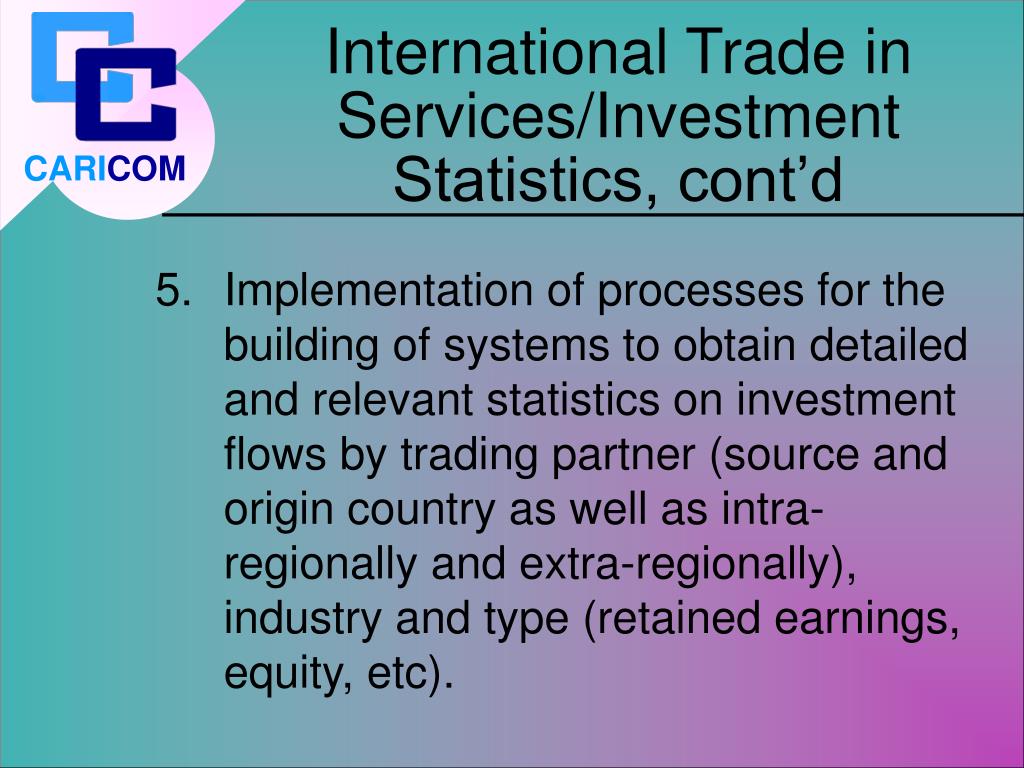 CARICOM

International Trade in Services/Investment Statistics, cont’d

5. Implementation of processes for the building of systems to obtain detailed and relevant statistics on investment flows by trading partner (source and origin country as well as intra-regionally and extra-regionally), industry and type (retained earnings, equity, etc).